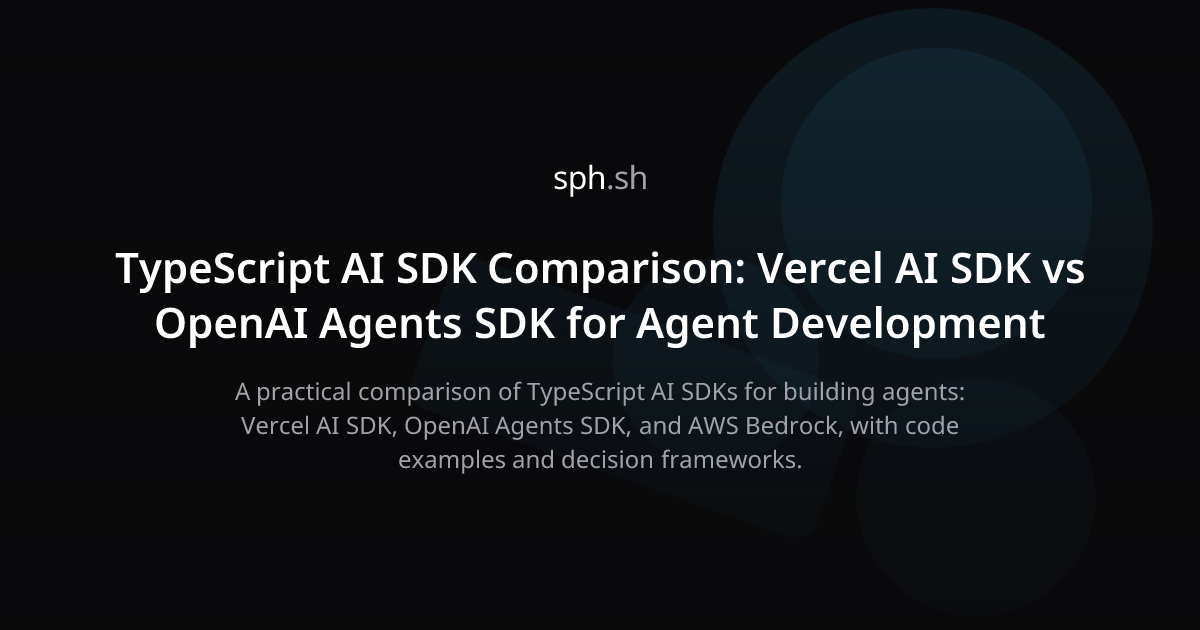 sph.sh

TypeScript AI SDK Comparison: Vercel AI SDK vs OpenAI Agents SDK for Agent Development

A practical comparison of TypeScript AI SDKs for building agents: Vercel AI SDK, OpenAI Agents SDK, and AWS Bedrock, with code examples and decision frameworks.